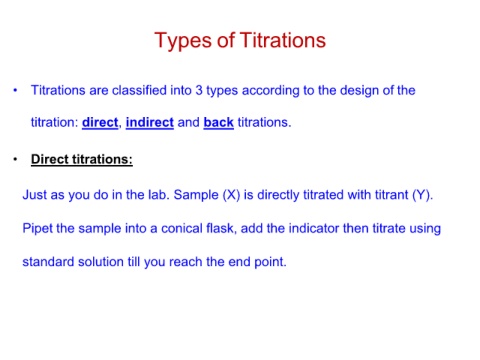 Types of Titrations

• Titrations are classified into 3 types according to the design of the titration: direct, indirect and back titrations.

• Direct titrations:

Just as you do in the lab. Sample (X) is directly titrated with titrant (Y). Pipet the sample into a conical flask, add the indicator then titrate using standard solution till you reach the end point.